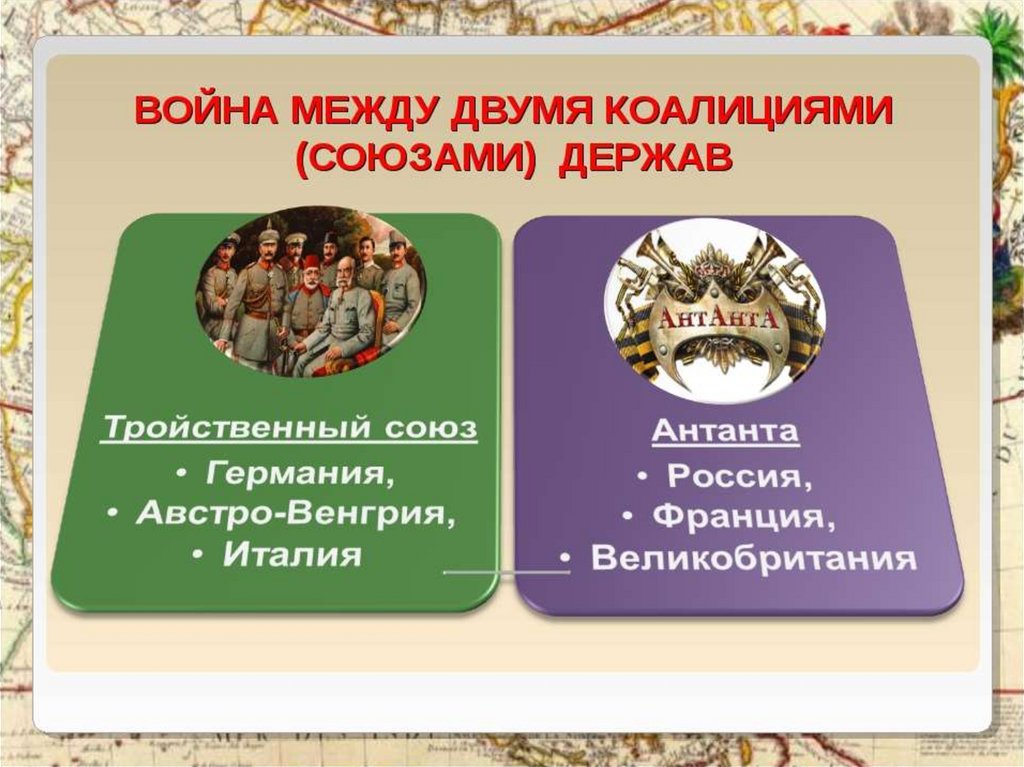 ВОЙНА МЕЖДУ ДВУМЯ КОАЛИЦИЯМИ (СОЮЗАМИ) ДЕРЖАВ

Тройственный союз
• Германия,
• Австро-Венгрия,
• Италия

АнтАнтА

Антанта
• Россия,
• Франция,
• Великобритания